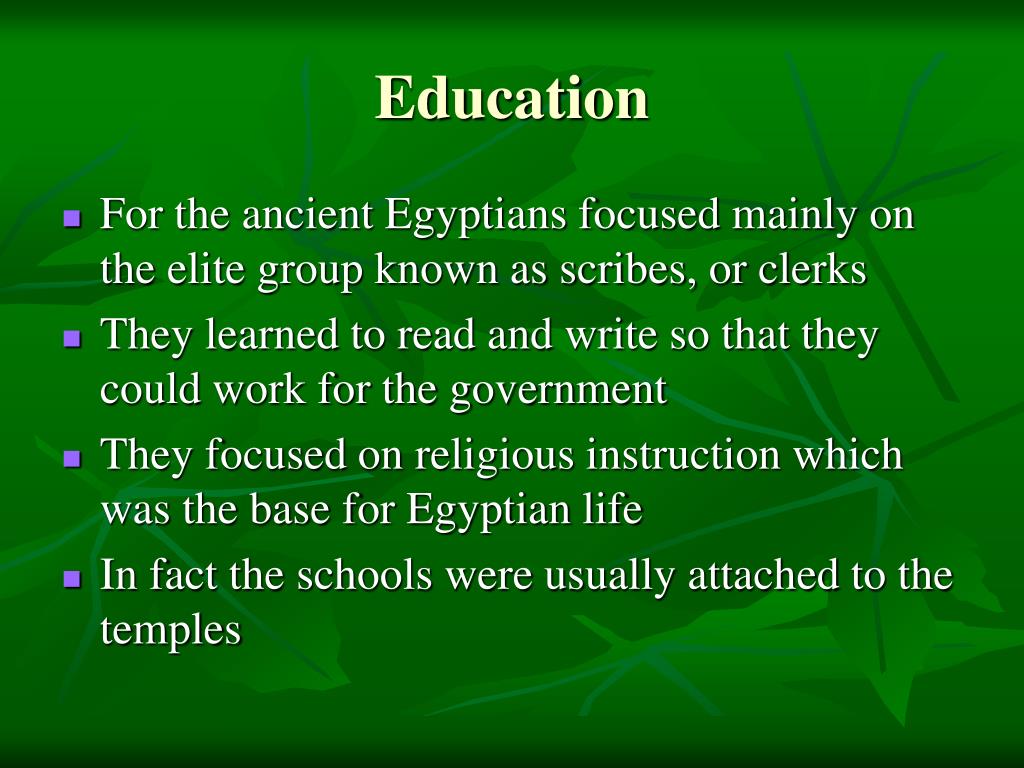 Education

- For the ancient Egyptians focused mainly on the elite group known as scribes, or clerks
- They learned to read and write so that they could work for the government
- They focused on religious instruction which was the base for Egyptian life
- In fact the schools were usually attached to the temples